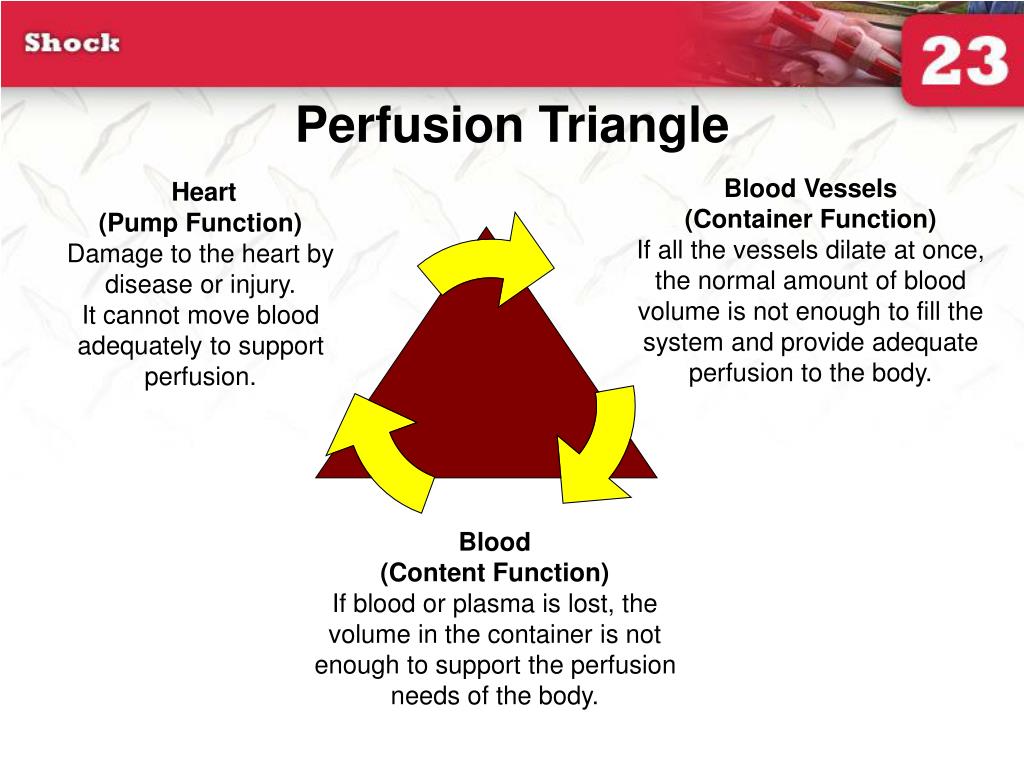 Shock

23

Perfusion Triangle

Heart
(Pump Function)
Damage to the heart by disease or injury.
It cannot move blood adequately to support perfusion.

Blood Vessels
(Container Function)
If all the vessels dilate at once, the normal amount of blood volume is not enough to fill the system and provide adequate perfusion to the body.

Blood
(Content Function)
If blood or plasma is lost, the volume in the container is not enough to support the perfusion needs of the body.